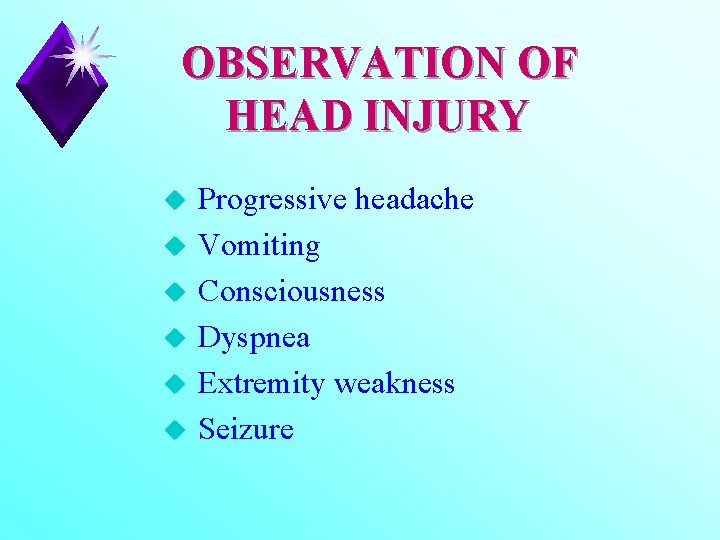 OBSERVATION OF HEAD INJURY

- Progressive headache
- Vomiting
- Consciousness
- Dyspnea
- Extremity weakness
- Seizure